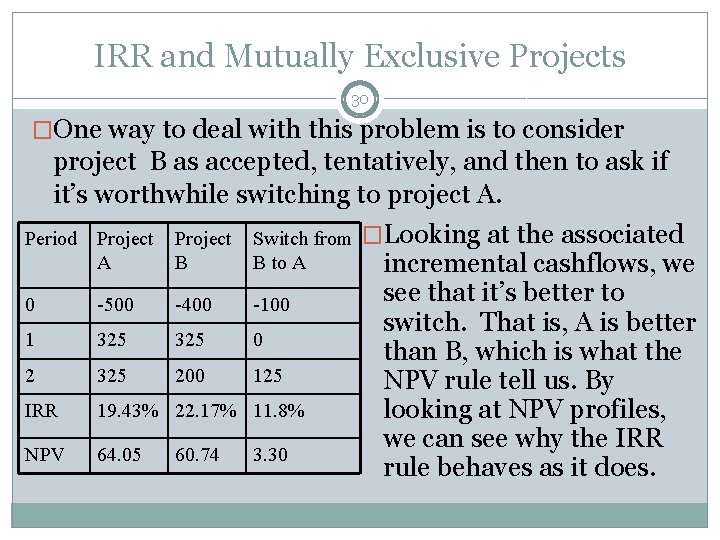 IRR and Mutually Exclusive Projects

30

□One way to deal with this problem is to consider project B as accepted, tentatively, and then to ask if it's worthwhile switching to project A.

| Period | Project A | Project B | Switch from B to A |
|---|---|---|---|
| 0 | -500 | -400 | -100 |
| 1 | 325 | 325 | 0 |
| 2 | 325 | 200 | 125 |
| IRR | 19.43% | 22.17% | 11.8% |
| NPV | 64.05 | 60.74 | 3.30 |

□Looking at the associated incremental cashflows, we see that it's better to switch. That is, A is better than B, which is what the NPV rule tell us. By looking at NPV profiles, we can see why the IRR rule behaves as it does.